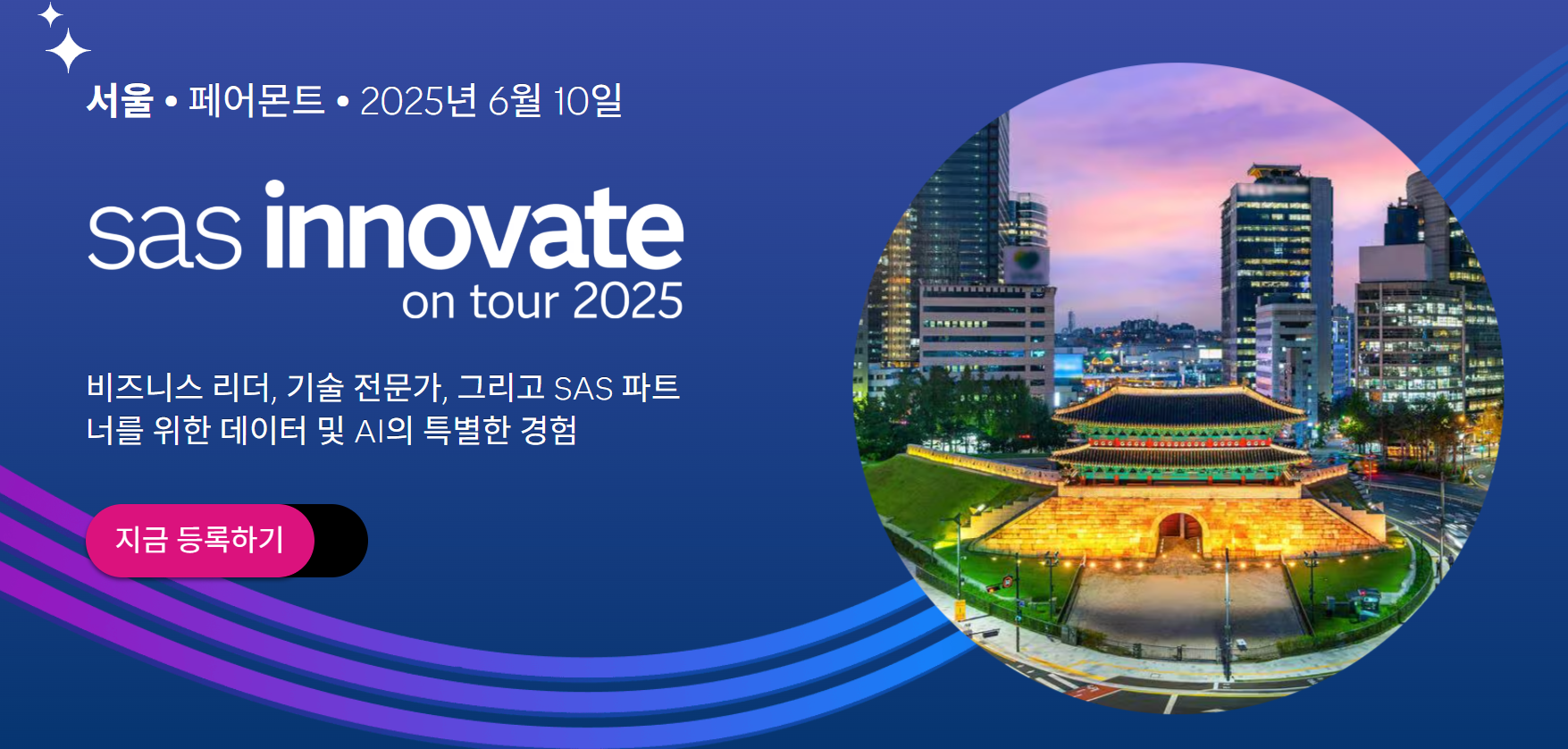 서울 • 페어몬트 • 2025년 6월 10일

sas innovate on tour 2025

비즈니스 리더, 기술 전문가, 그리고 SAS 파트너를 위한 데이터 및 AI의 특별한 경험

지금 등록하기